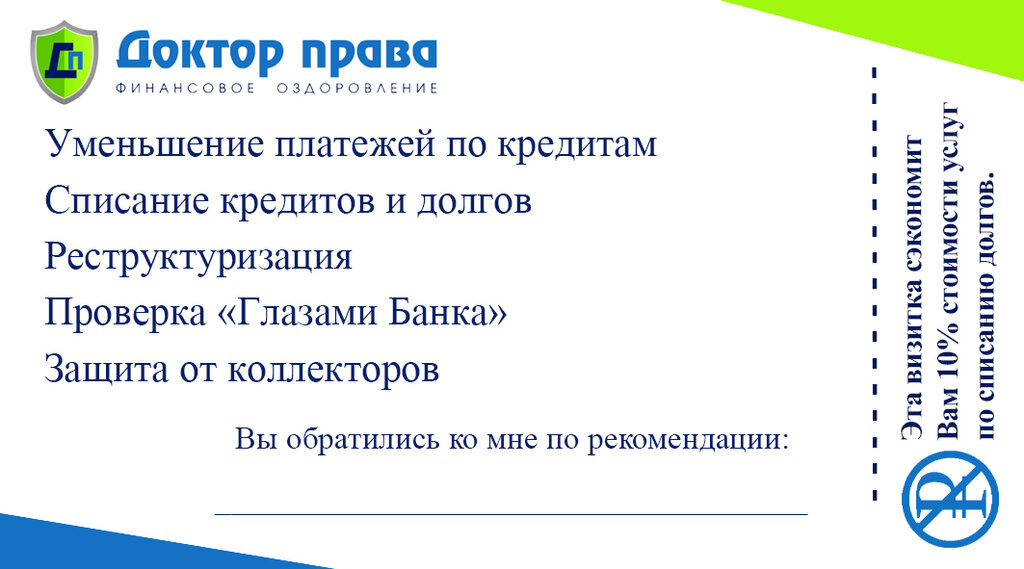 ДП
Доктор права
ФИНАНСОВОЕ ОЗДОРОВЛЕНИЕ

Уменьшение платежей по кредитам
Списание кредитов и долгов
Реструктуризация
Проверка «Глазами Банка»
Защита от коллекторов

Вы обратились ко мне по рекомендации:

Эта визитка сэкономит Вам 10% стоимости услуг по списанию долгов.